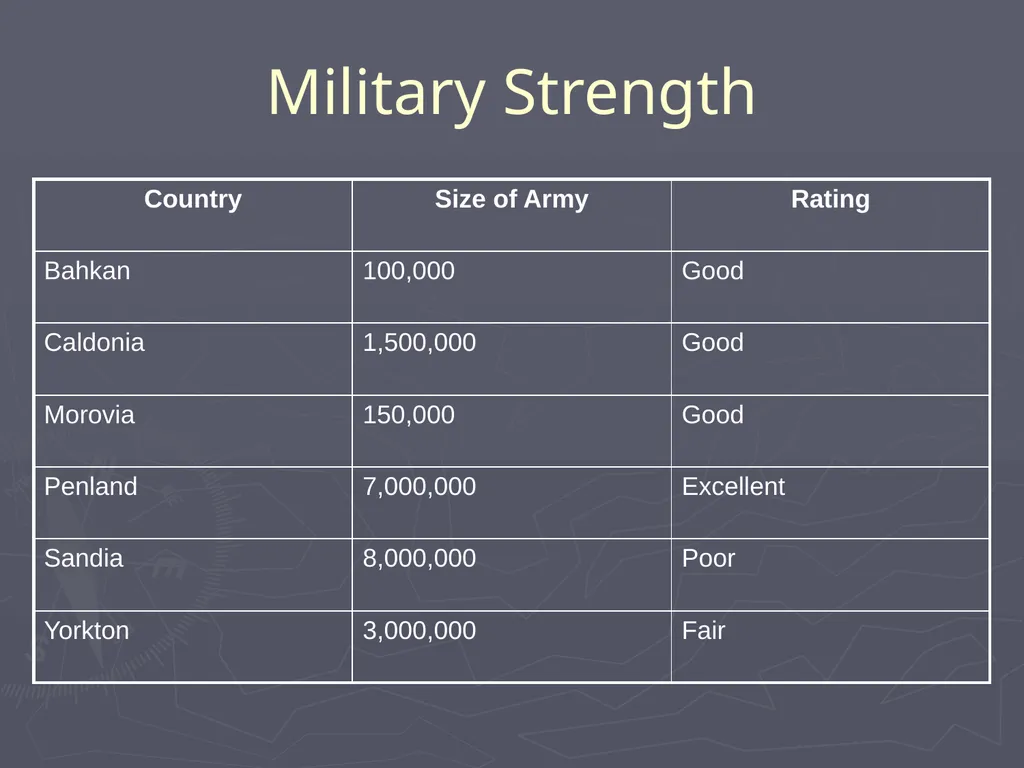 Military Strength

| Country | Size of Army | Rating |
|---|---|---|
| Bahkan | 100,000 | Good |
| Caldonia | 1,500,000 | Good |
| Morovia | 150,000 | Good |
| Penland | 7,000,000 | Excellent |
| Sandia | 8,000,000 | Poor |
| Yorkton | 3,000,000 | Fair |